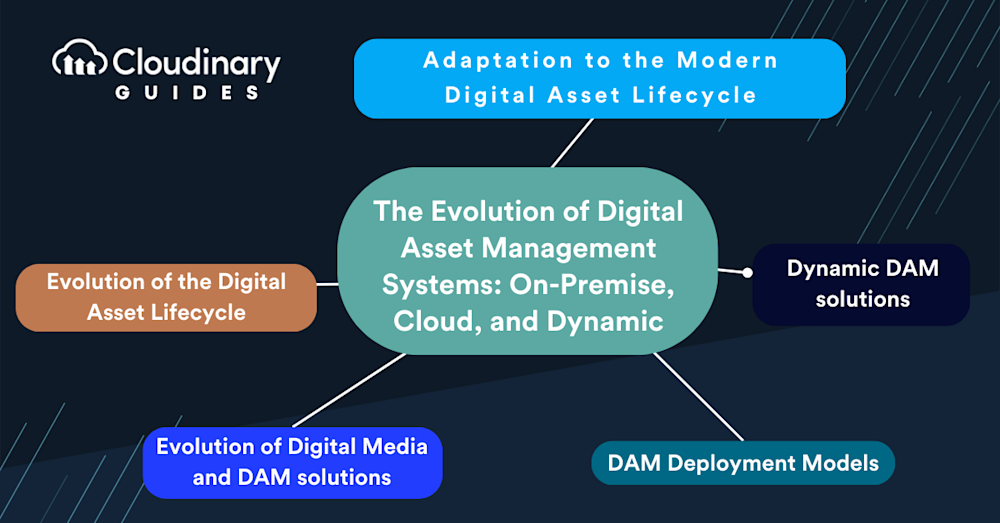 Cloudinary
GUIDES

Adaptation to the Modern Digital Asset Lifecycle

The Evolution of Digital Asset Management Systems: On-Premise, Cloud, and Dynamic

Evolution of the Digital Asset Lifecycle

Dynamic DAM solutions

Evolution of Digital Media and DAM solutions

DAM Deployment Models